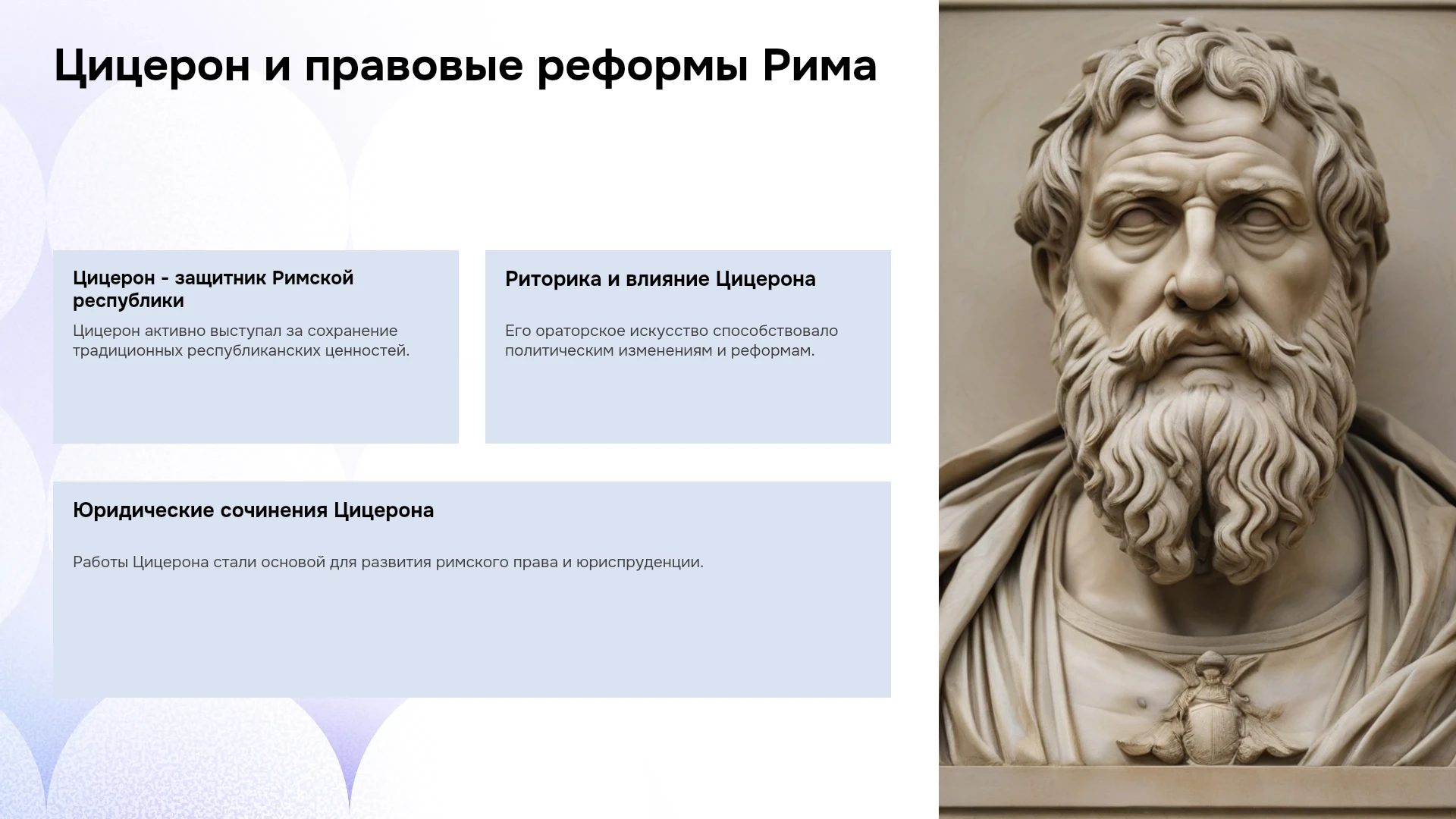 Цицерон и правовые реформы Рима

Цицерон - защитник Римской республики

Цицерон активно выступал за сохранение традиционных республиканских ценностей.

Риторика и влияние Цицерона

Его ораторское искусство способствовало политическим изменениям и реформам.

Юридические сочинения Цицерона

Работы Цицерона стали основой для развития римского права и юриспруденции.